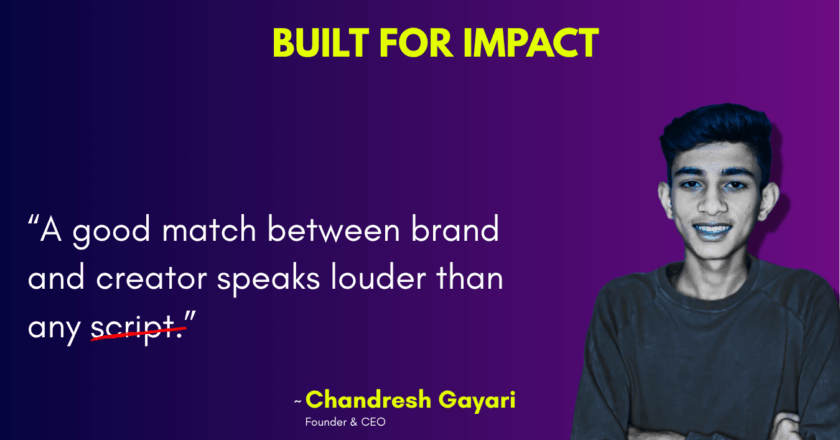 BUILT FOR IMPACT

“A good match between brand and creator speaks louder than any script.”

~ Chandresh Gayari
Founder & CEO